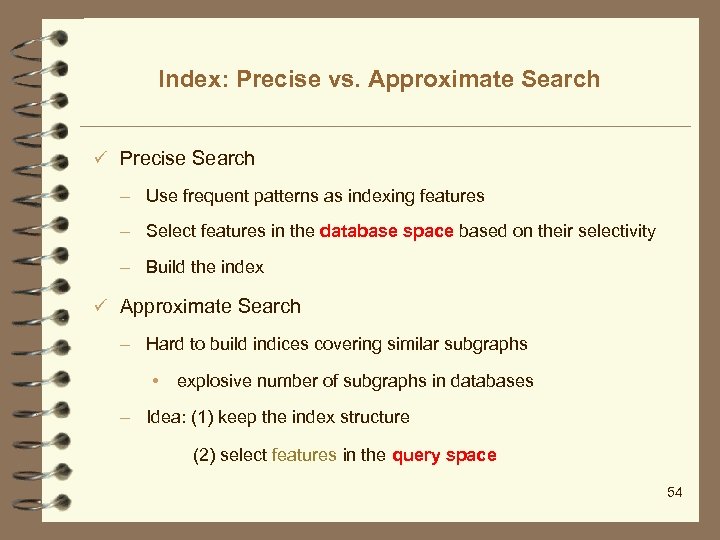 Index: Precise vs. Approximate Search

✓ Precise Search

– Use frequent patterns as indexing features

– Select features in the database space based on their selectivity

– Build the index

✓ Approximate Search

– Hard to build indices covering similar subgraphs

• explosive number of subgraphs in databases

– Idea: (1) keep the index structure

(2) select features in the query space

54